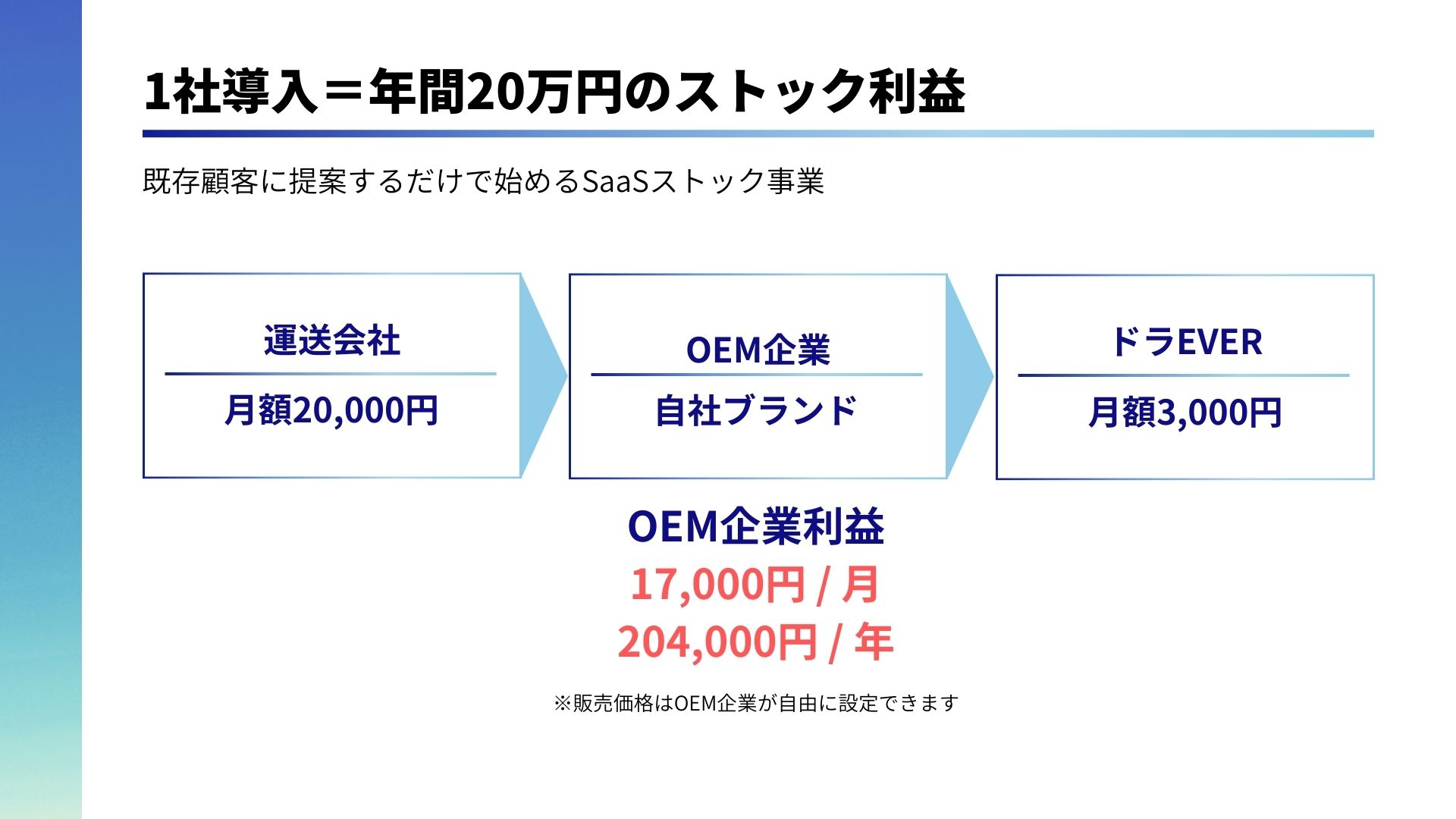 1社導入＝年間20万円のストック利益

既存顧客に提案するだけで始めるSaaSストック事業

運送会社

月額20,000円

OEM企業

自社ブランド

ドラEVER

月額3,000円

OEM企業利益

17,000円 / 月

204,000円 / 年

※販売価格はOEM企業が自由に設定できます